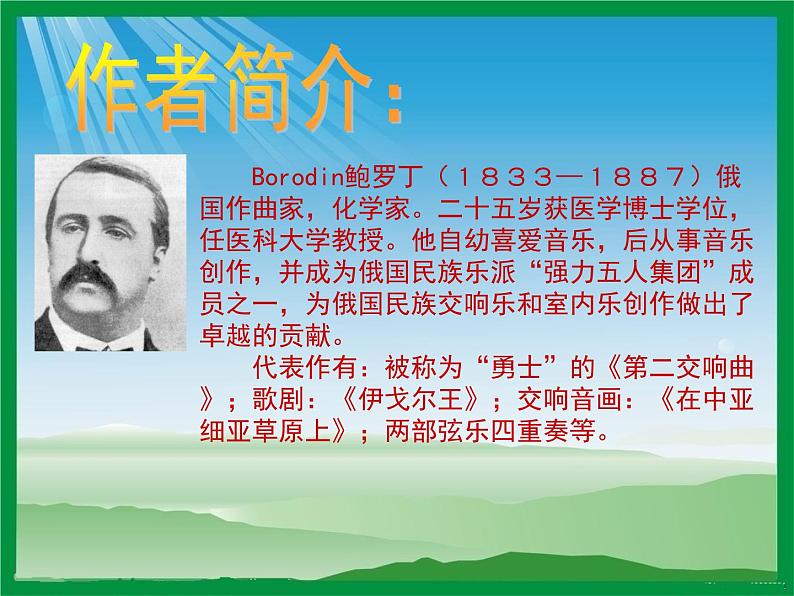 作者简介：

Borodin鲍罗丁（１８３３—１８８７）俄国作曲家，化学家。二十五岁获医学博士学位，任医科大学教授。他自幼喜爱音乐，后从事音乐创作，并成为俄国民族乐派“强力五人集团”成员之一，为俄国民族交响乐和室内乐创作做出了卓越的贡献。

代表作有：被称为“勇士”的《第二交响曲》；歌剧：《伊戈尔王》；交响音画：《在中亚细亚草原上》；两部弦乐四重奏等。